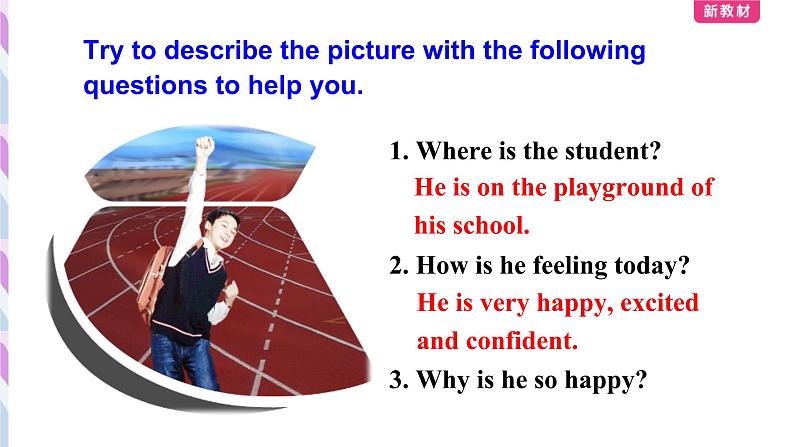 新教材

Try to describe the picture with the following questions to help you.

1. Where is the student?
He is on the playground of his school.

2. How is he feeling today?
He is very happy, excited and confident.

3. Why is he so happy?